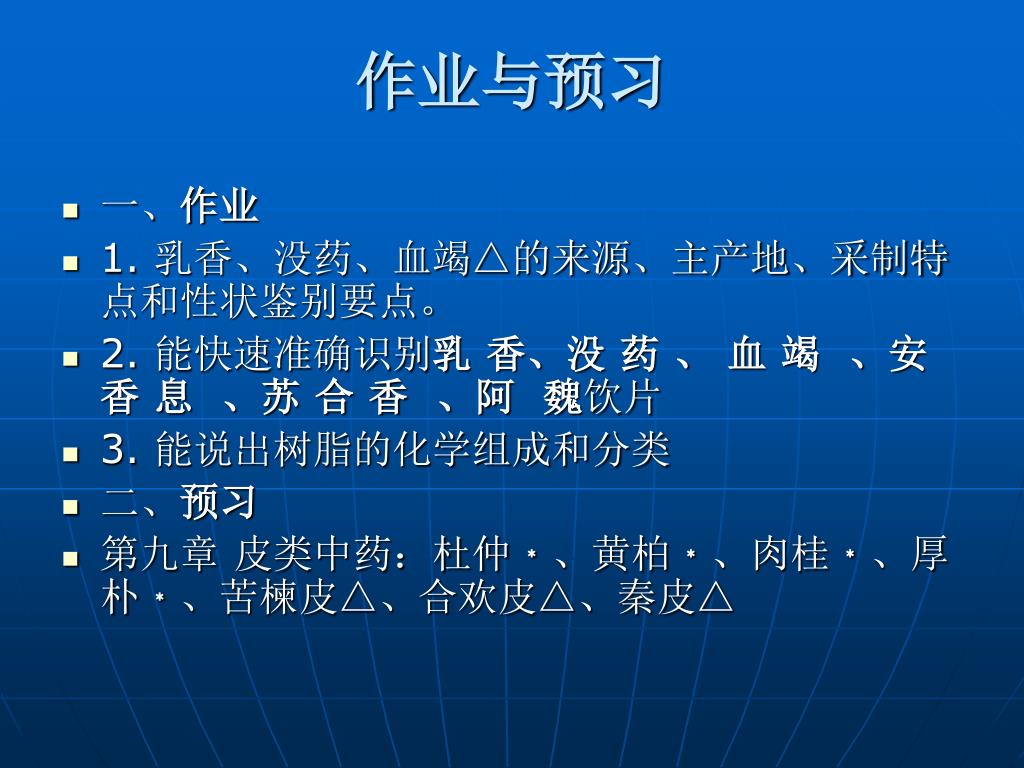 作业与预习

一、作业

1. 乳香、没药、血竭△的来源、主产地、采制特点和性状鉴别要点。

2. 能快速准确识别乳 香、没 药 、 血 竭 、安 香 息 、苏 合 香 、阿 魏饮片

3. 能说出树脂的化学组成和分类

二、预习

第九章 皮类中药：杜仲 * 、黄柏 * 、肉桂 * 、厚朴 * 、苦楝皮△、合欢皮△、秦皮△